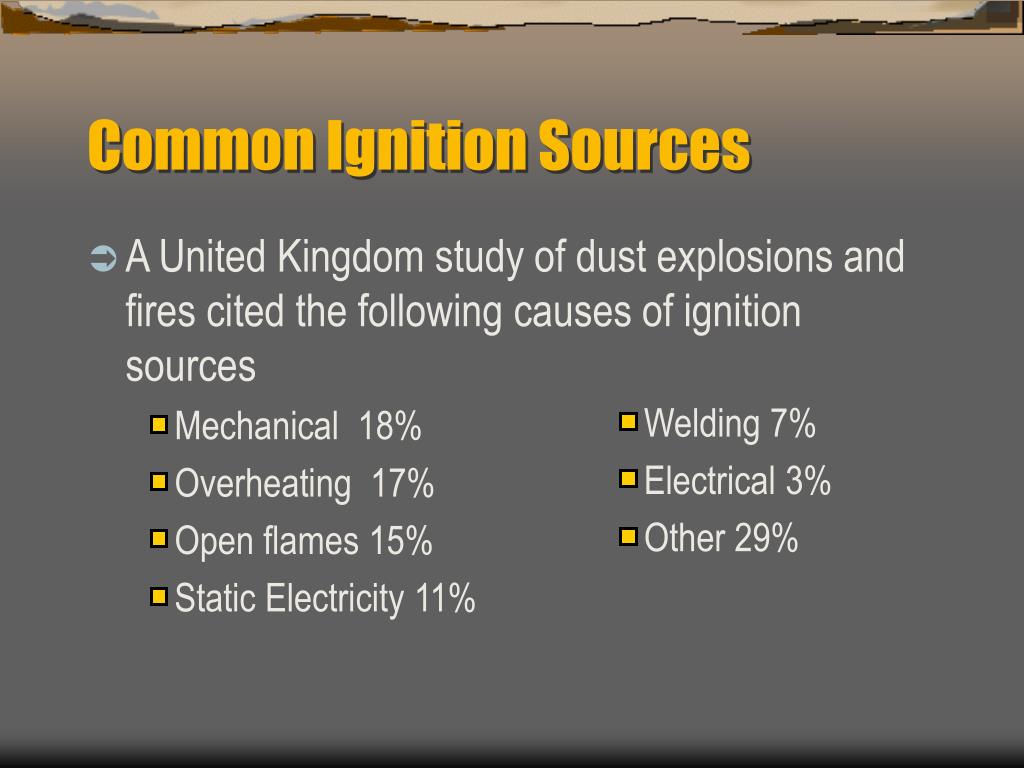 Common Ignition Sources

A United Kingdom study of dust explosions and fires cited the following causes of ignition sources

Mechanical 18%
Overheating 17%
Open flames 15%
Static Electricity 11%

Welding 7%
Electrical 3%
Other 29%